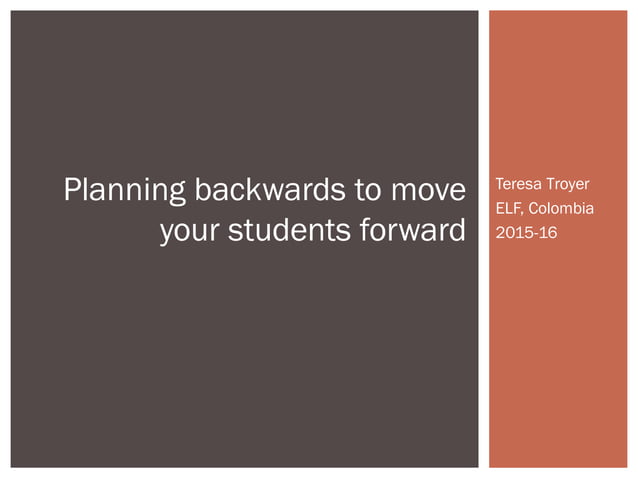 Planning backwards to move your students forward

Teresa Troyer
ELF, Colombia
2015-16